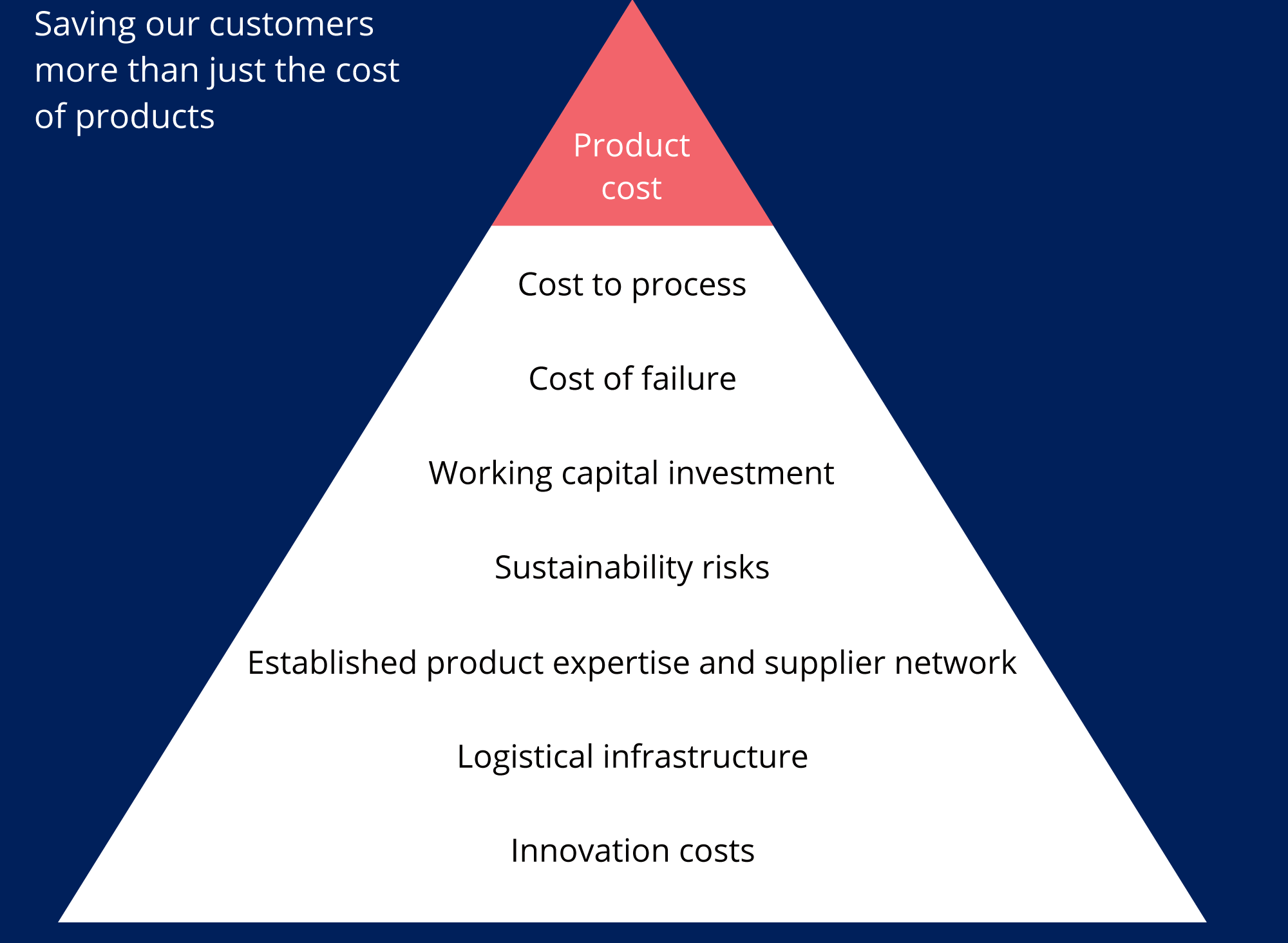 Saving our customers more than just the cost of products

Product cost

Cost to process

Cost of failure

Working capital investment

Sustainability risks

Established product expertise and supplier network

Logistical infrastructure

Innovation costs